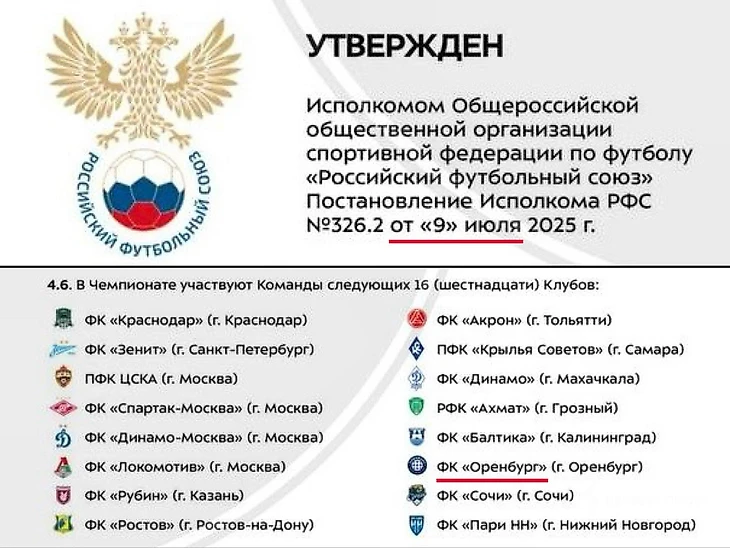 РОССИЙСКИЙ ФУТБОЛЬНЫЙ СОЮЗ

УТВЕРЖДЕН

Исполкомом Общероссийской общественной организации спортивной федерации по футболу «Российский футбольный союз» Постановление Исполкома РФС №326.2 от «9» июля 2025 г.

4.6. В Чемпионате участвуют Команды следующих 16 (шестнадцати) Клубов:

ФК «Краснодар» (г. Краснодар)
ФК «Зенит» (г. Санкт-Петербург)
ПФК ЦСКА (г. Москва)
ФК «Спартак-Москва» (г. Москва)
ФК «Динамо-Москва» (г. Москва)
ФК «Локомотив» (г. Москва)
ФК «Рубин» (г. Казань)
ФК «Ростов» (г. Ростов-на-Дону)

ФК «Акрон» (г. Тольятти)
ПФК «Крылья Советов» (г. Самара)
ФК «Динамо» (г. Махачкала)
РФК «Ахмат» (г. Грозный)
ФК «Балтика» (г. Калининград)
ФК «Оренбург» (г. Оренбург)
ФК «Сочи» (г. Сочи)
ФК «Пари НН» (г. Нижний Новгород)